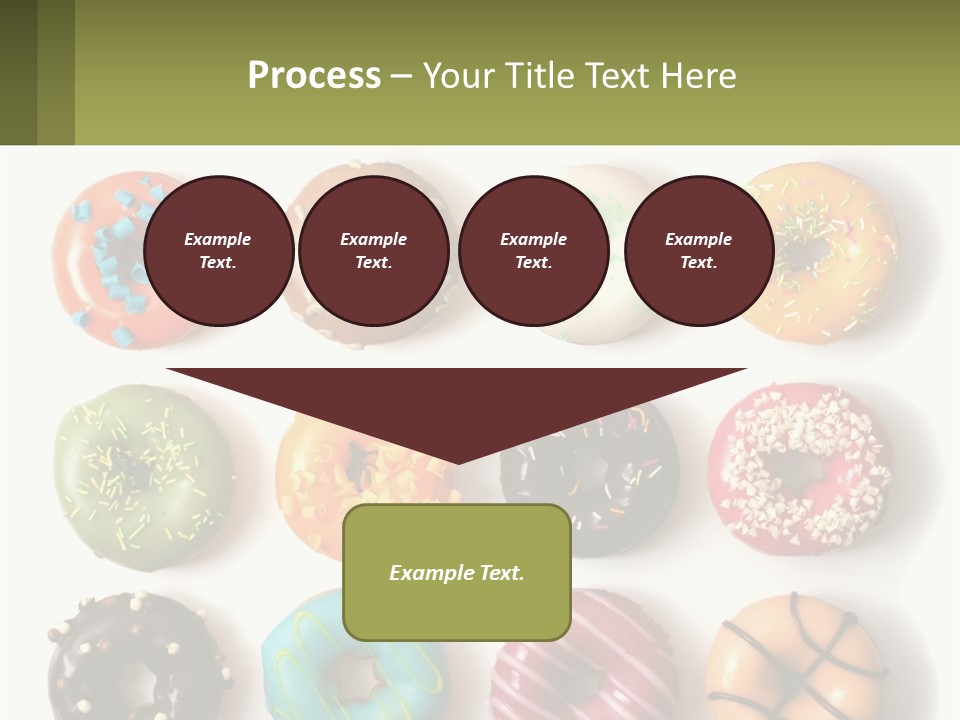 Process – Your Title Text Here

Example Text.

Example Text.

Example Text.

Example Text.

Example Text.